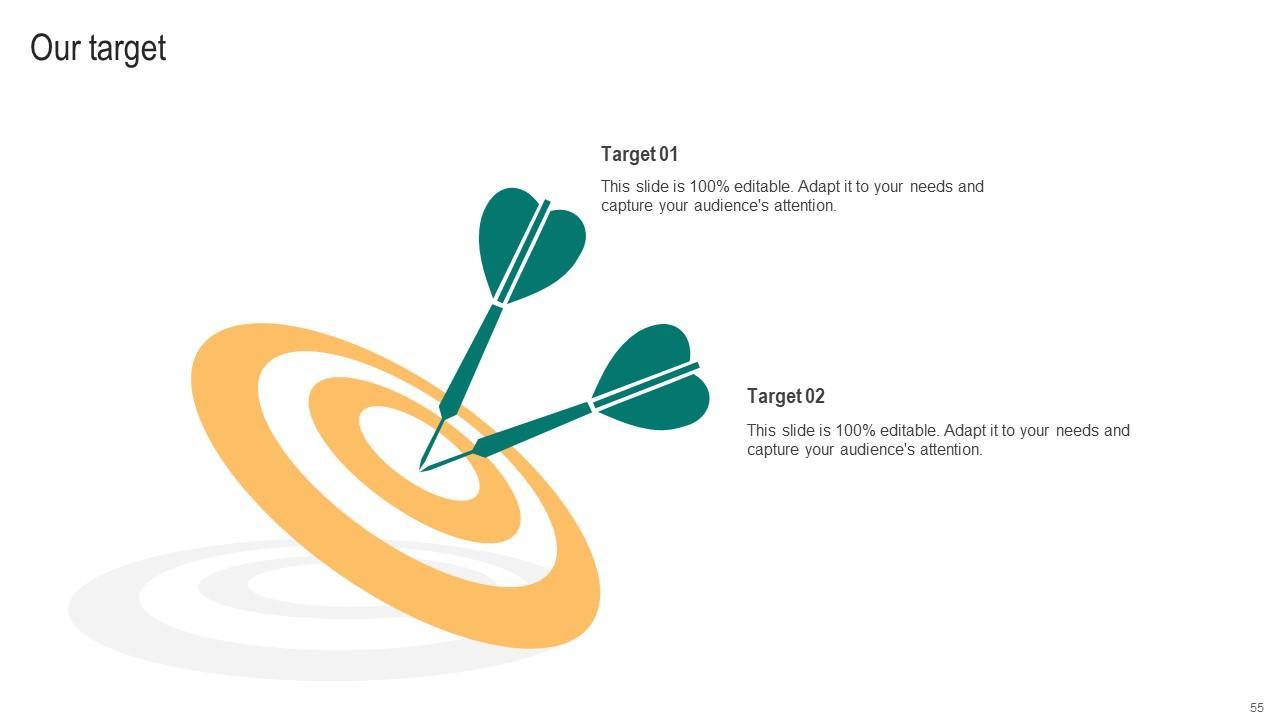 Our target

Target 01

This slide is 100% editable. Adapt it to your needs and capture your audience's attention.

Target 02

This slide is 100% editable. Adapt it to your needs and capture your audience's attention.

55